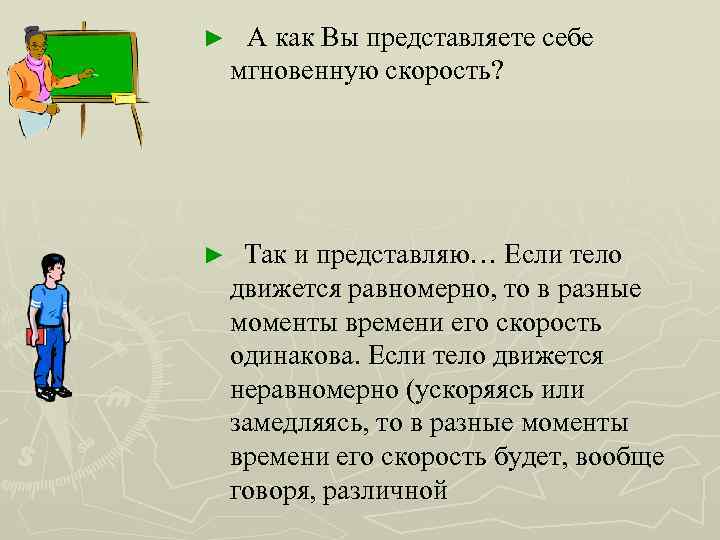 ► А как Вы представляете себе мгновенную скорость?

► Так и представляю… Если тело движется равномерно, то в разные моменты времени его скорость одинакова. Если тело движется неравномерно (ускоряясь или замедляясь, то в разные моменты времени его скорость будет, вообще говоря, различной